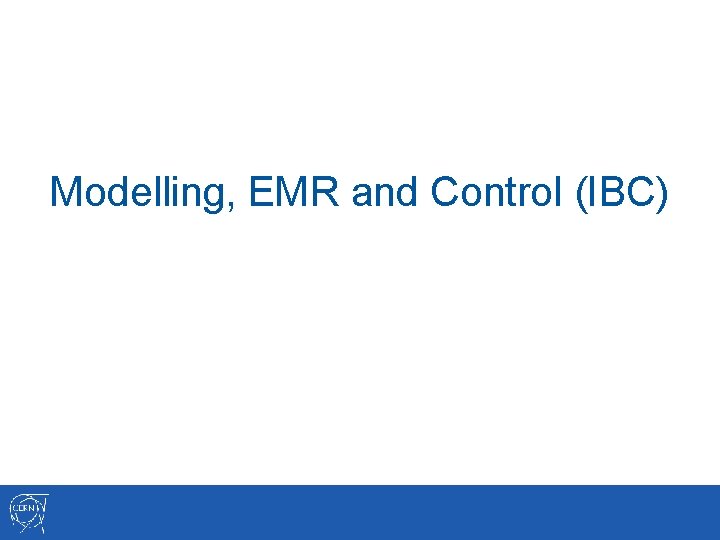 Modelling, EMR and Control (IBC)

CERN